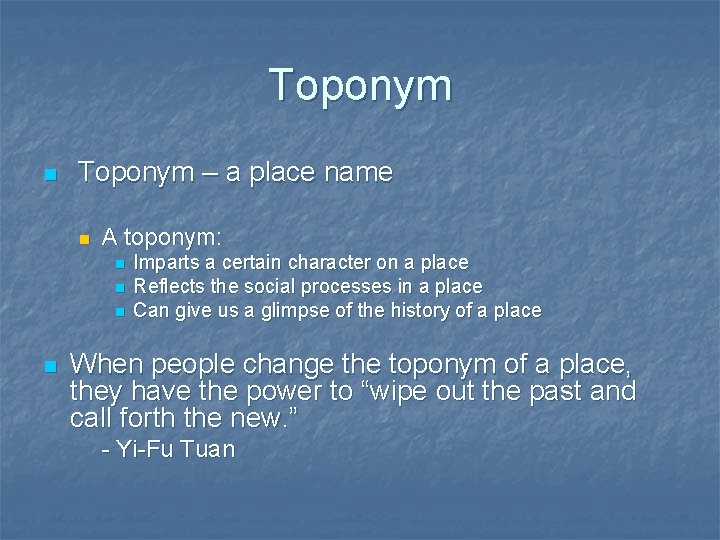 Toponym

Toponym – a place name

A toponym:

Imparts a certain character on a place

Reflects the social processes in a place

Can give us a glimpse of the history of a place

When people change the toponym of a place, they have the power to “wipe out the past and call forth the new.”

- Yi-Fu Tuan